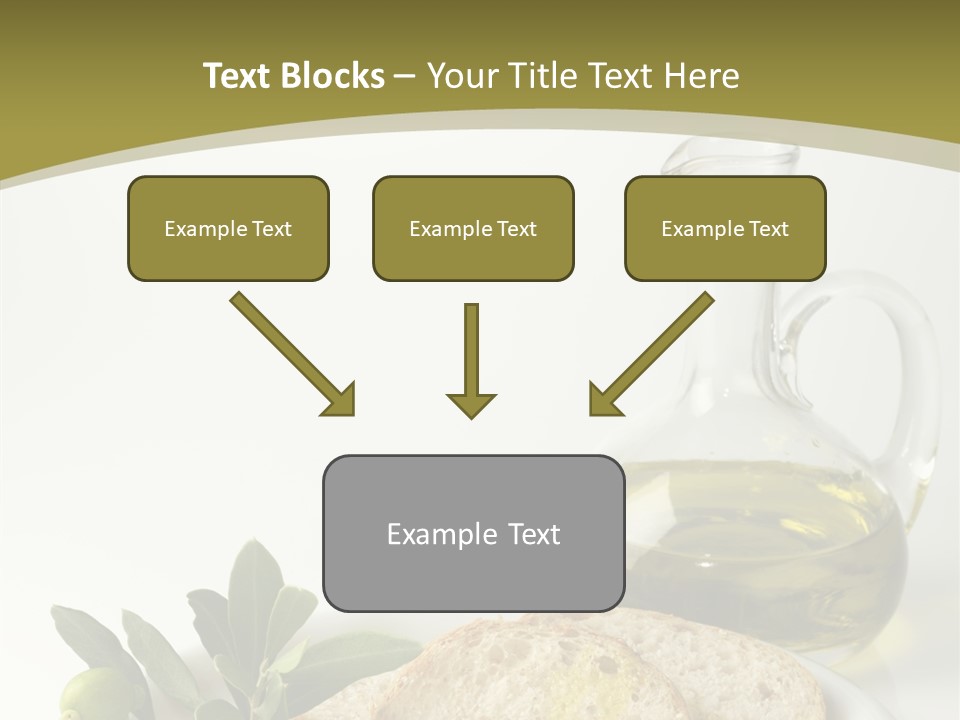 Text Blocks – Your Title Text Here

Example Text

Example Text

Example Text

Example Text